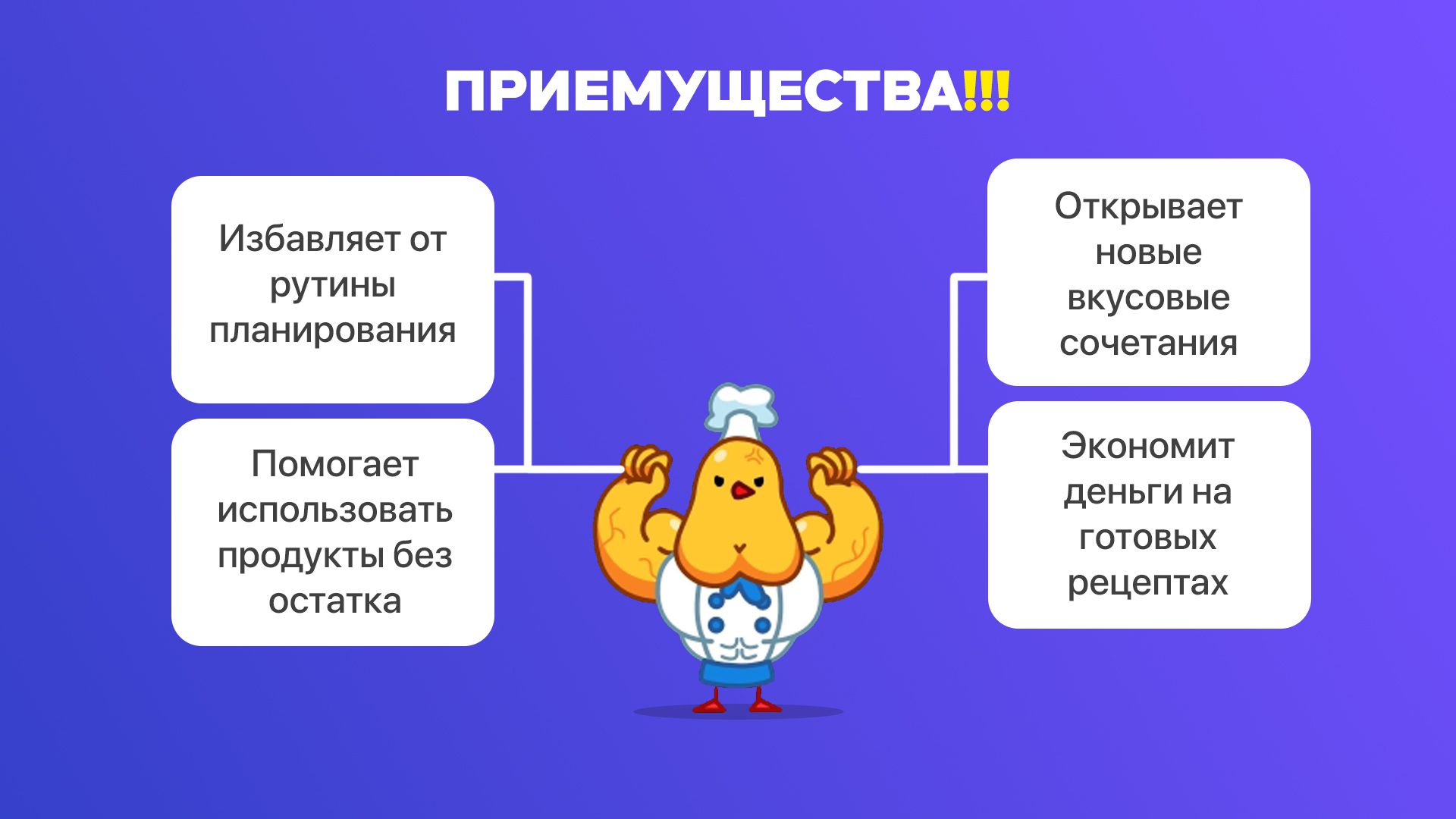 ПРИЕМУЩЕСТВА!!!

Избавляет от рутины планирования

Помогает использовать продукты без остатка

Открывает новые вкусовые сочетания

Экономит деньги на готовых рецептах